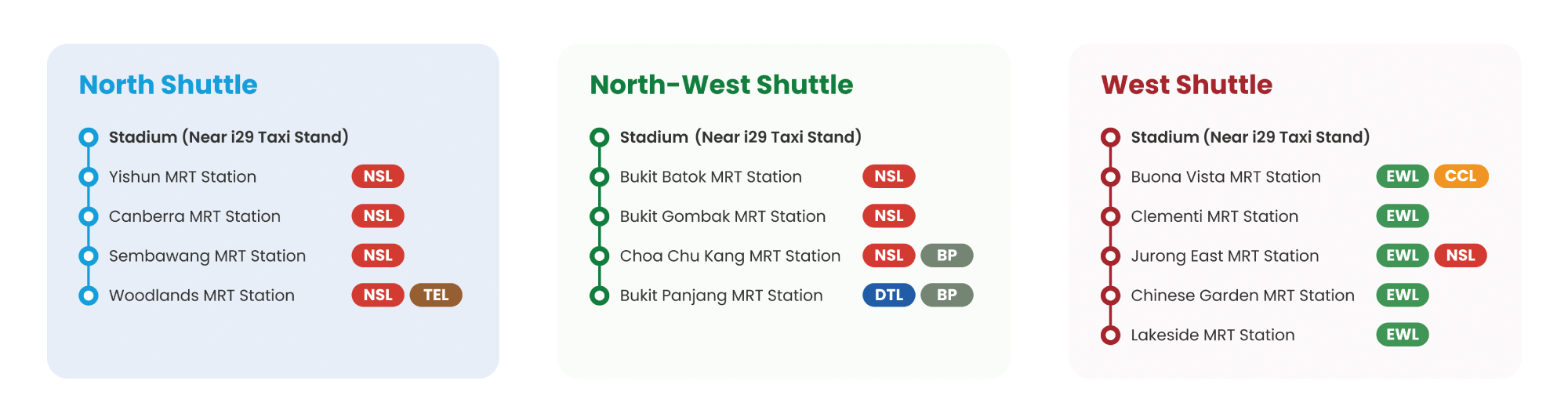 North Shuttle

Stadium (Near i29 Taxi Stand)
Yishun MRT Station NSL
Canberra MRT Station NSL
Sembawang MRT Station NSL
Woodlands MRT Station NSL TEL

North-West Shuttle

Stadium (Near i29 Taxi Stand)
Bukit Batok MRT Station NSL
Bukit Gombak MRT Station NSL
Choa Chu Kang MRT Station NSL BP
Bukit Panjang MRT Station DTL BP

West Shuttle

Stadium (Near i29 Taxi Stand)
Buona Vista MRT Station EWL CCL
Clementi MRT Station EWL
Jurong East MRT Station EWL NSL
Chinese Garden MRT Station EWL
Lakeside MRT Station EWL